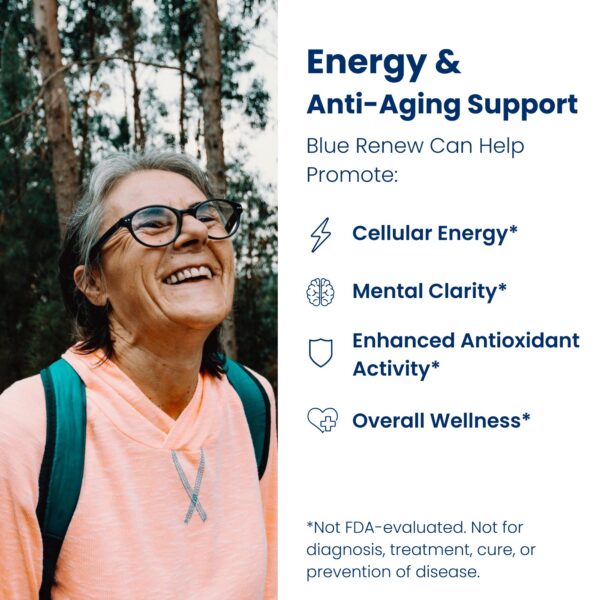 Energy & Anti-Aging Support

Blue Renew Can Help Promote:

Cellular Energy*

Mental Clarity*

Enhanced Antioxidant Activity*

Overall Wellness*

*Not FDA-evaluated. Not for diagnosis, treatment, cure, or prevention of disease.